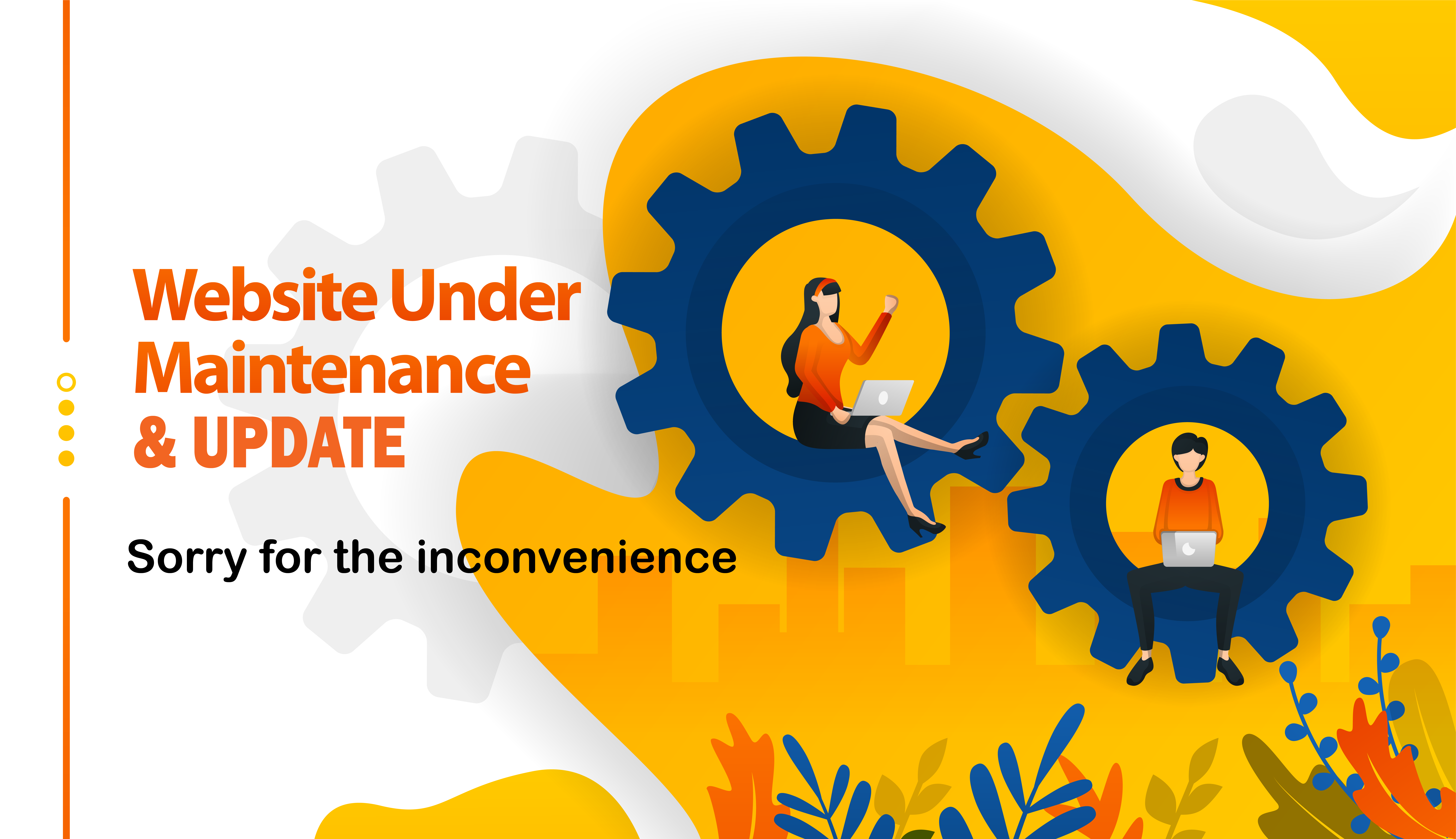 Website Under Maintenance & UPDATE

Sorry for the inconvenience